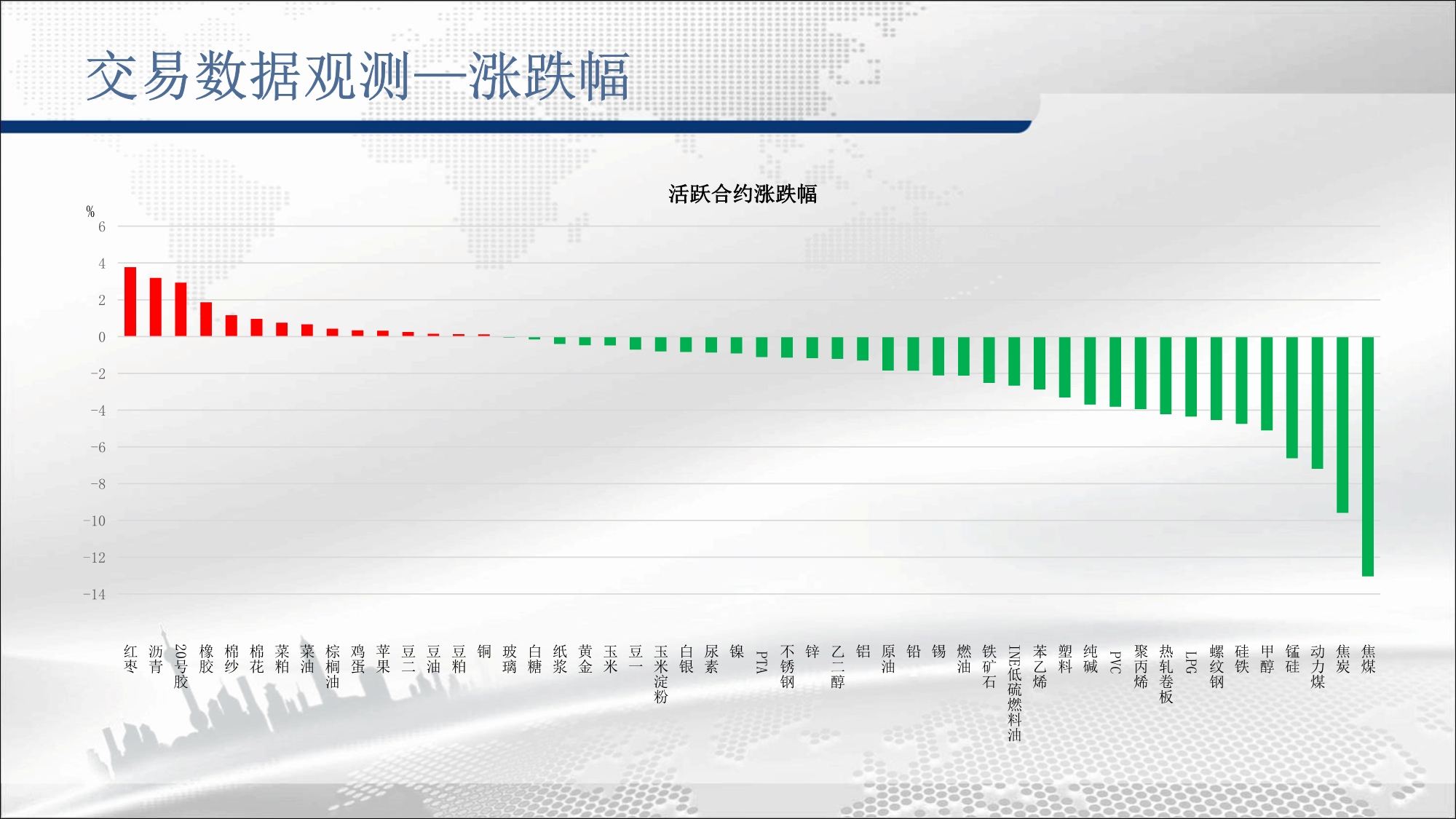 交易数据观测—涨跌幅

活跃合约涨跌幅

%
6
4
2
0
-2
-4
-6
-8
-10
-12
-14

红枣 沥青 20号胶 橡胶 棉纱 棉花 菜粕 菜油 棕榈油 鸡蛋 苹果 豆二 豆油 豆粕 铜 玻璃 白糖 纸浆 黄金 玉米 豆一 玉米淀粉 白银 尿素 镍 PTA 不锈钢 锌 乙二醇 铝 原油 铅 锡 燃油 铁矿石 INE低硫燃料油 苯乙烯 塑料 纯碱 PVC 聚丙烯 热轧卷板 LPG 螺纹钢 硅铁 甲醇 锰硅 动力煤 焦炭 焦煤